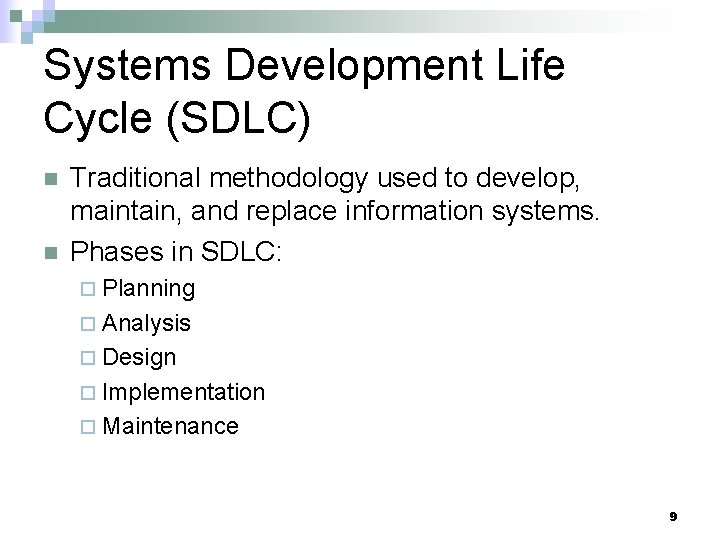 Systems Development Life Cycle (SDLC)

Traditional methodology used to develop, maintain, and replace information systems.

Phases in SDLC:

Planning

Analysis

Design

Implementation

Maintenance

9